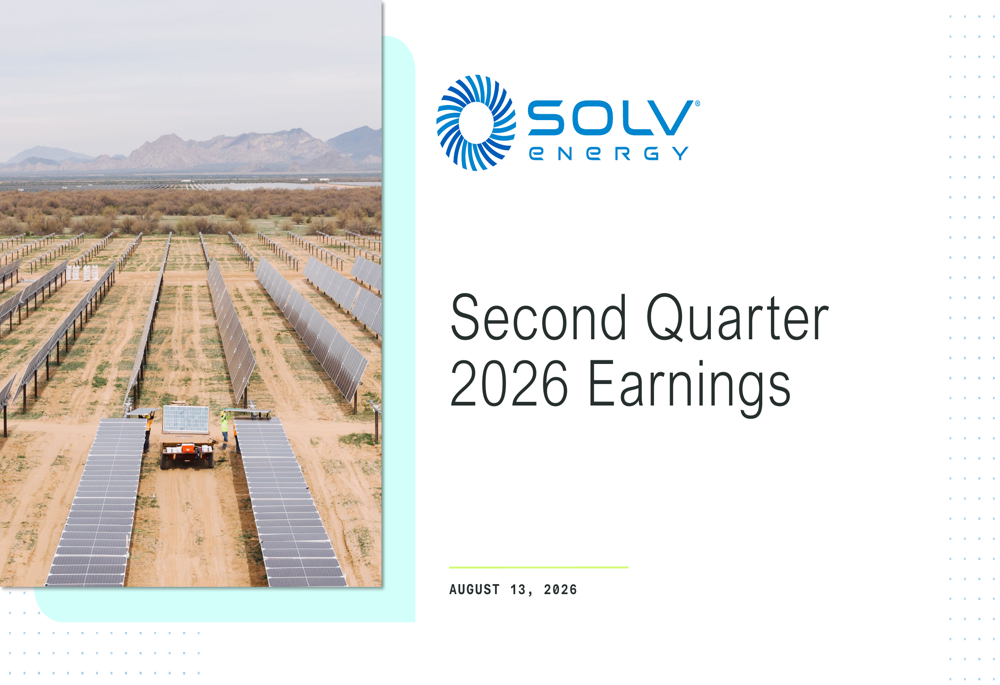 SOLV®
ENERGY

Second Quarter 2026 Earnings

AUGUST 13, 2026